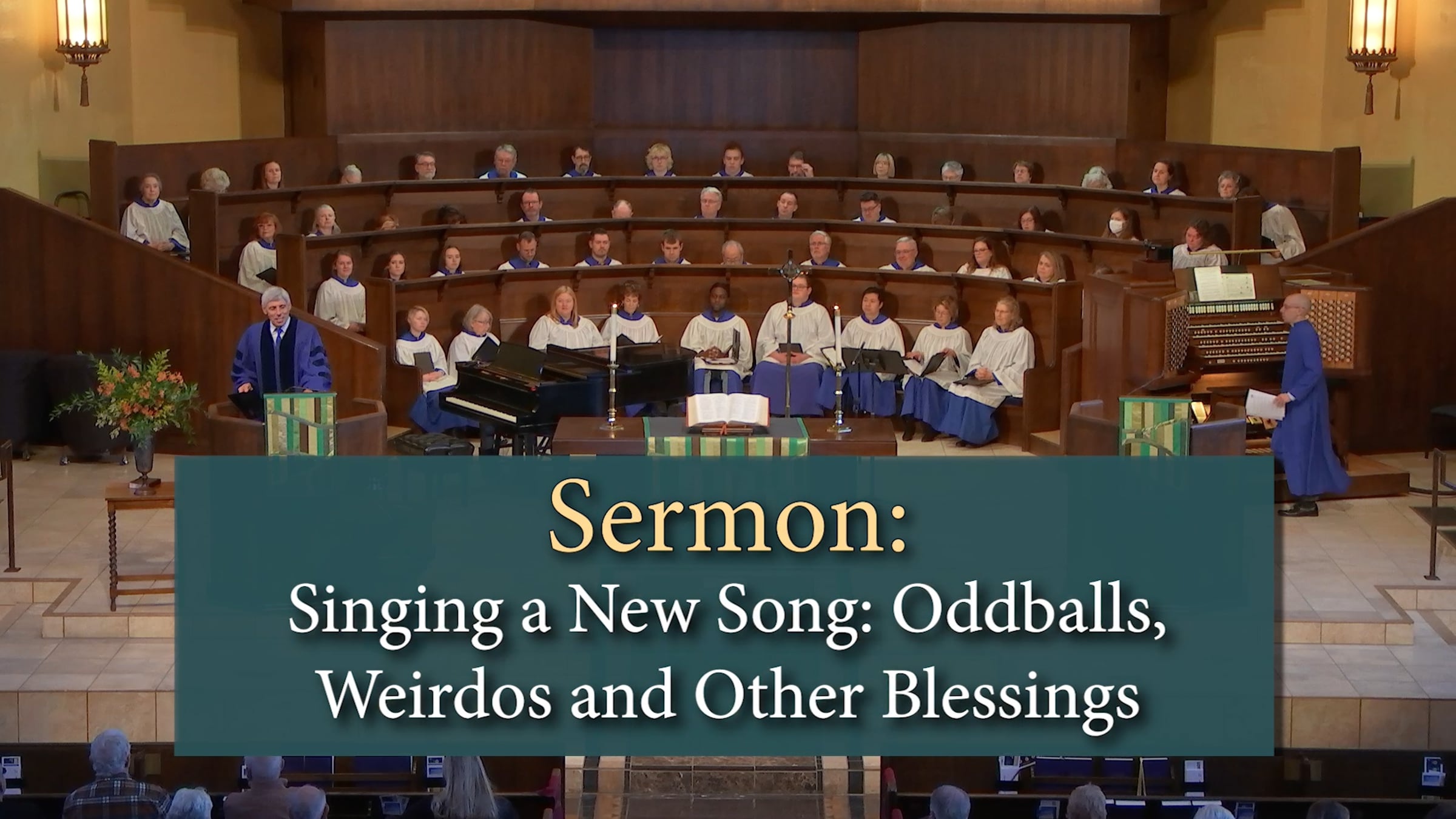 Sermon:

Singing a New Song: Oddballs, Weirdos and Other Blessings